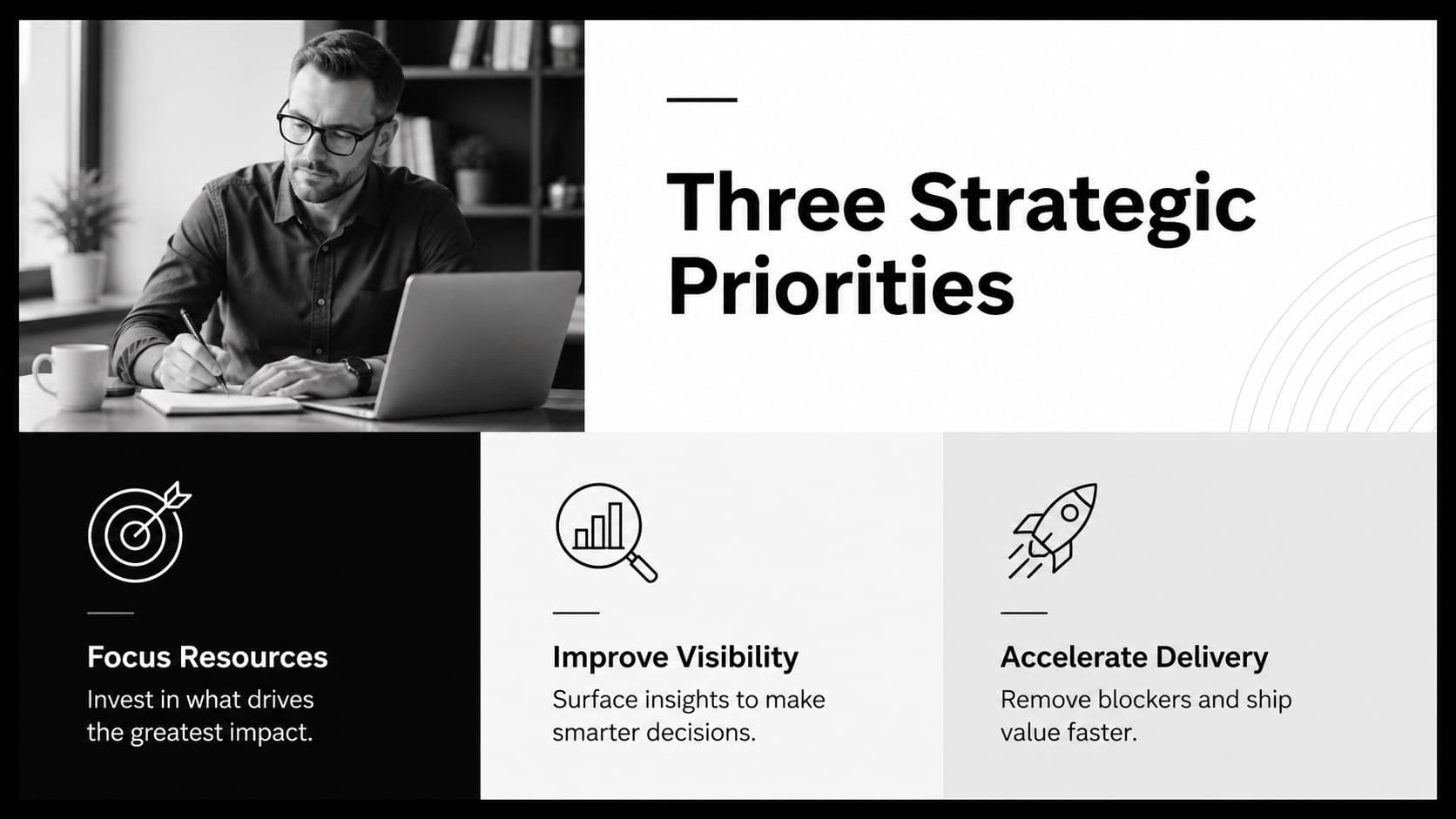 Three Strategic Priorities

Focus Resources

Invest in what drives the greatest impact.

Improve Visibility

Surface insights to make smarter decisions.

Accelerate Delivery

Remove blockers and ship value faster.